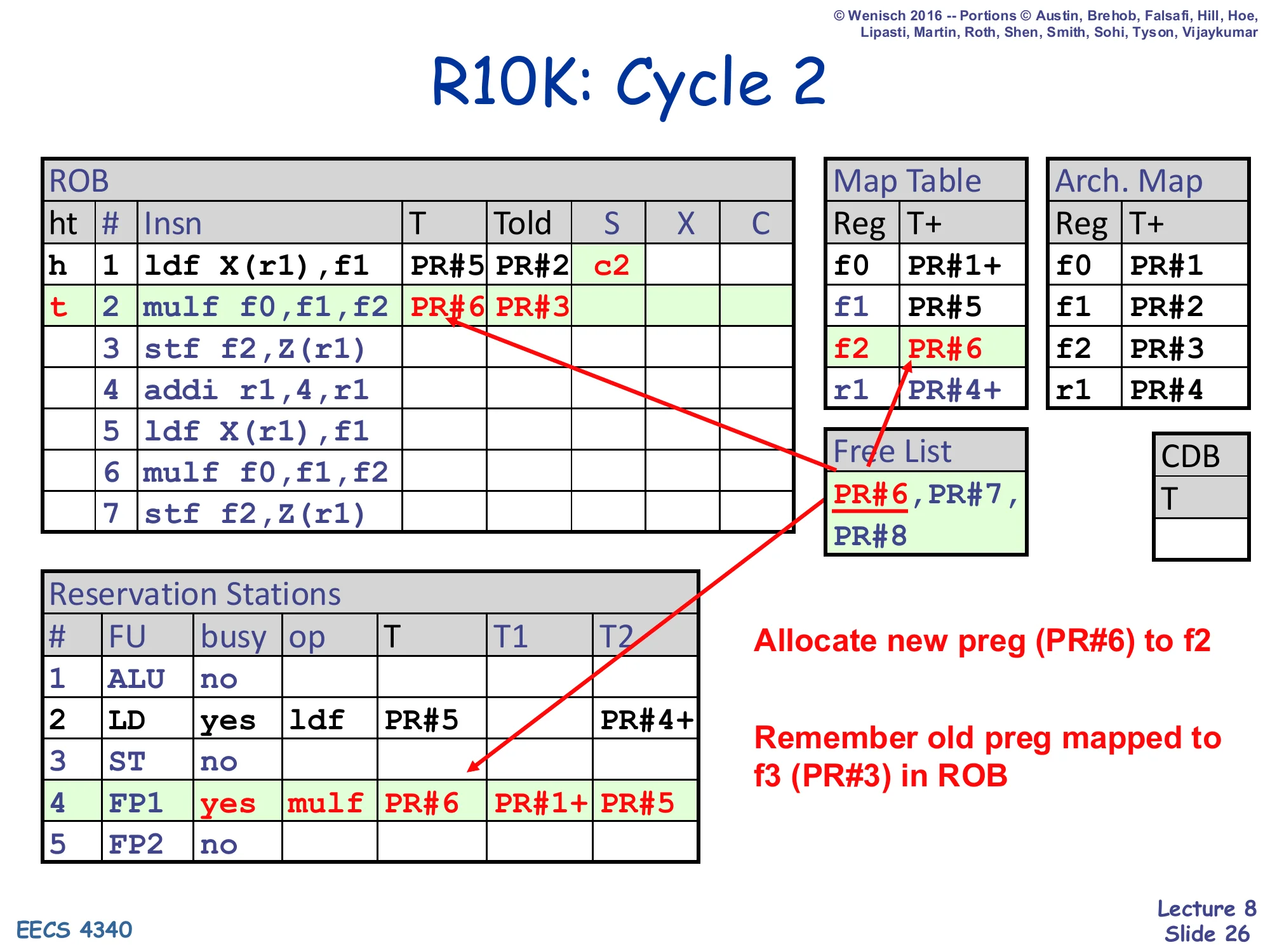 © Wenisch 2016 -- Portions © Austin, Brehob, Falsafi, Hill, Hoe, Lipasti, Martin, Roth, Shen, Smith, Sohi, Tyson, Vijaykumar

R10K: Cycle 2

ROB

| ht | # | Insn | T | Told | S | X | C |
|---|---|---|---|---|---|---|---|
| h | 1 | ldf X(r1),f1 | PR#5 | PR#2 | c2 | | |
| t | 2 | mulf f0,f1,f2 | PR#6 | PR#3 | | | |
| | 3 | stf f2,Z(r1) | | | | | |
| | 4 | addi r1,4,r1 | | | | | |
| | 5 | ldf X(r1),f1 | | | | | |
| | 6 | mulf f0,f1,f2 | | | | | |
| | 7 | stf f2,Z(r1) | | | | | |

Map Table

| Reg | T+ |
|---|---|
| f0 | PR#1+ |
| f1 | PR#5 |
| f2 | PR#6 |
| r1 | PR#4+ |

Arch. Map

| Reg | T+ |
|---|---|
| f0 | PR#1 |
| f1 | PR#2 |
| f2 | PR#3 |
| r1 | PR#4 |

Free List
PR#6,PR#7, PR#8

CDB
T

Reservation Stations

| # | FU | busy | op | T | T1 | T2 |
|---|---|---|---|---|---|---|
| 1 | ALU | no | | | | |
| 2 | LD | yes | ldf | PR#5 | | PR#4+ |
| 3 | ST | no | | | | |
| 4 | FP1 | yes | mulf | PR#6 | PR#1+ | PR#5 |
| 5 | FP2 | no | | | | |

Allocate new preg (PR#6) to f2

Remember old preg mapped to f3 (PR#3) in ROB

EECS 4340

Lecture 8
Slide 26